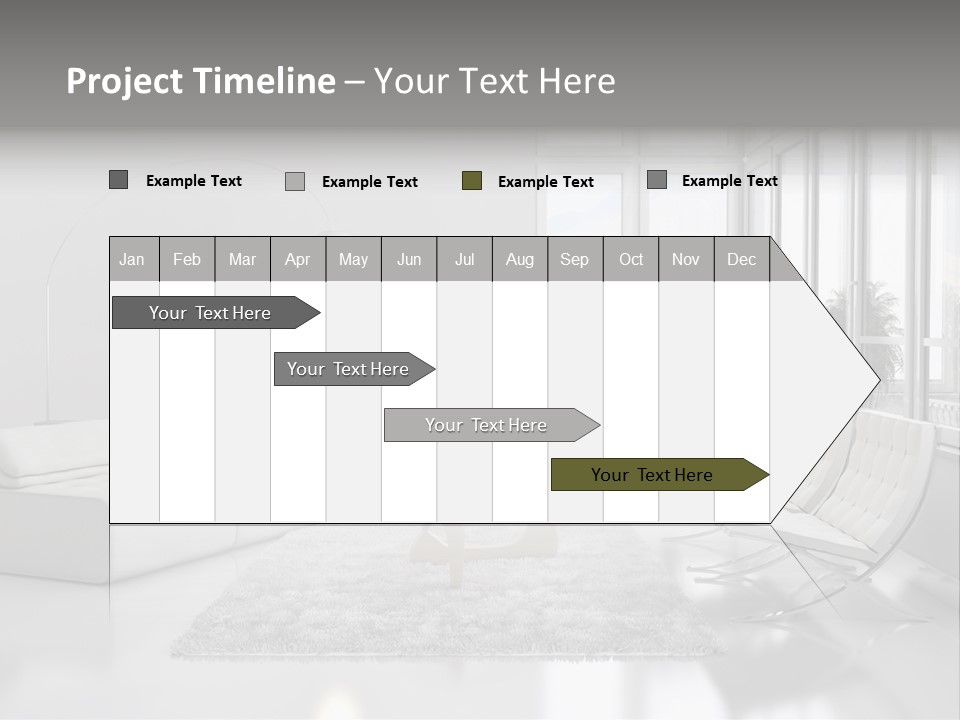 Project Timeline – Your Text Here

Example Text Example Text Example Text Example Text

| Jan | Feb | Mar | Apr | May | Jun | Jul | Aug | Sep | Oct | Nov | Dec |
|---|---|---|---|---|---|---|---|---|---|---|---|

Your Text Here

Your Text Here

Your Text Here

Your Text Here